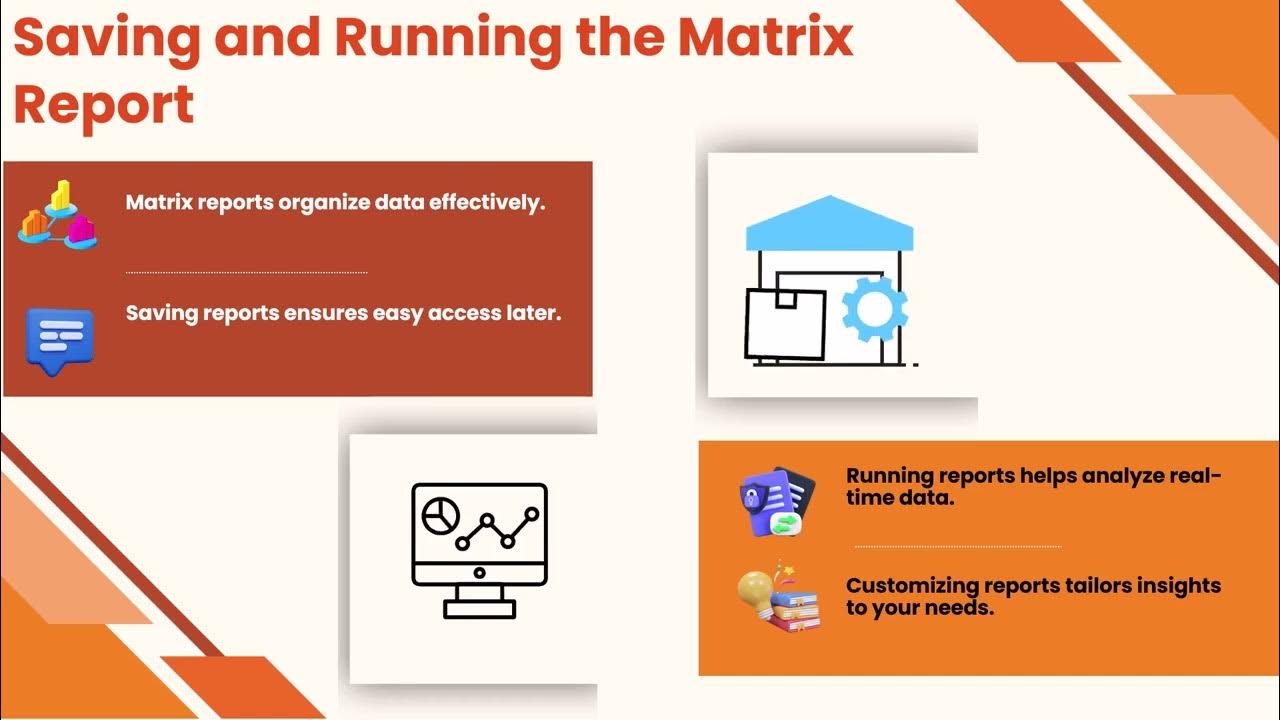 Saving and Running the Matrix Report

Matrix reports organize data effectively.

Saving reports ensures easy access later.

Running reports helps analyze real-time data.

Customizing reports tailors insights to your needs.